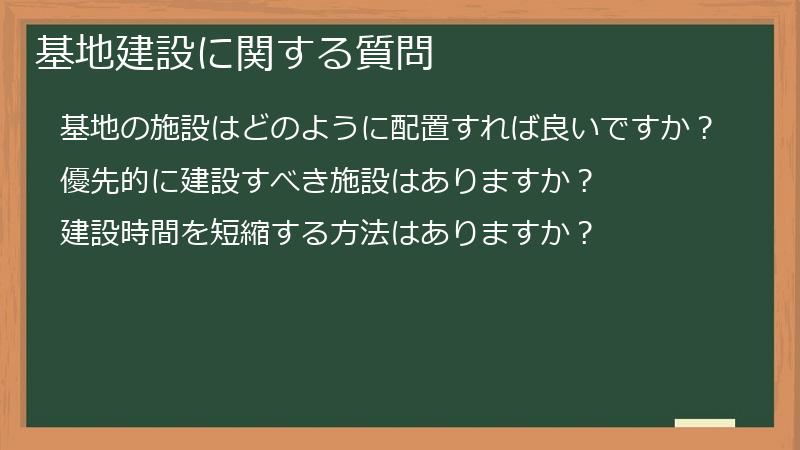 基地建設に関する質問

基地の施設はどのように配置すれば良いですか？

優先的に建設すべき施設はありますか？

建設時間を短縮する方法はありますか？